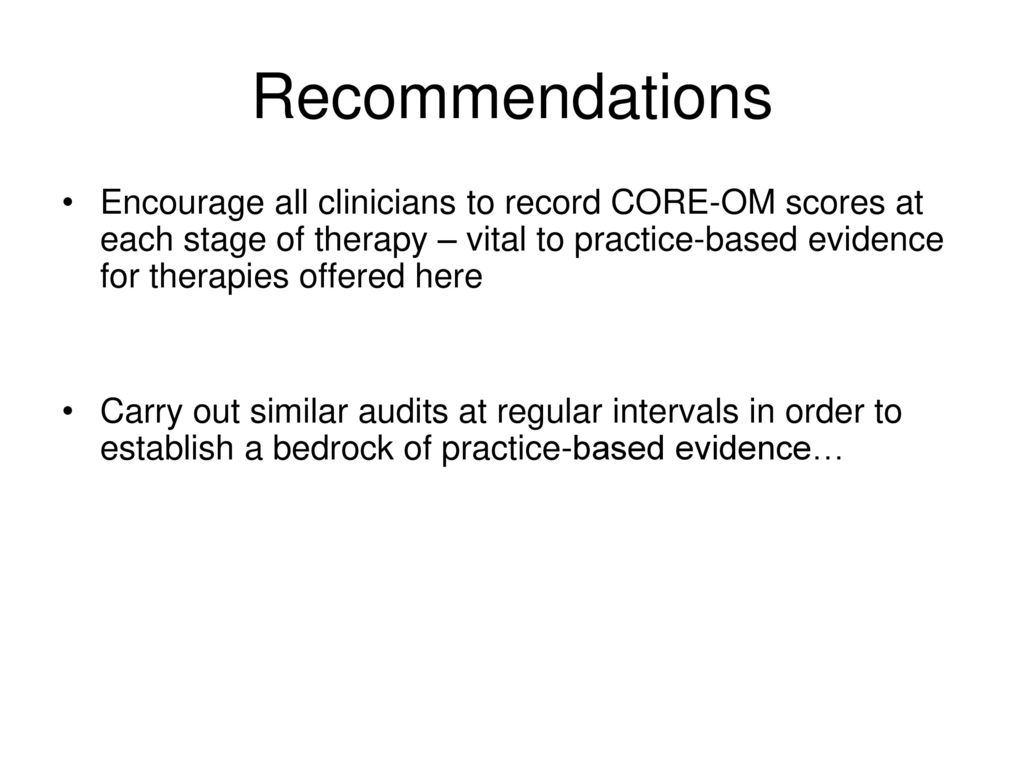 Recommendations

• Encourage all clinicians to record CORE-OM scores at each stage of therapy – vital to practice-based evidence for therapies offered here

• Carry out similar audits at regular intervals in order to establish a bedrock of practice-based evidence…